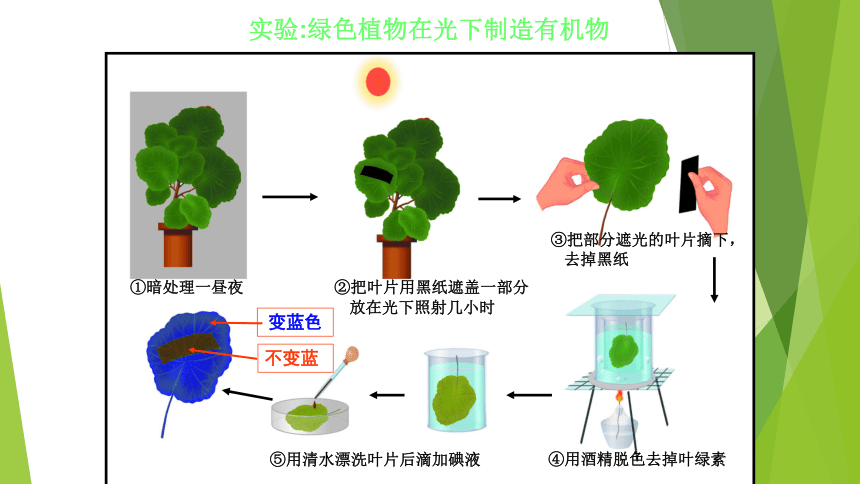 实验:绿色植物在光下制造有机物

①暗处理一昼夜

②把叶片用黑纸遮盖一部分放在光下照射几小时

③把部分遮光的叶片摘下，去掉黑纸

④用酒精脱色去掉叶绿素

⑤用清水漂洗叶片后滴加碘液

变蓝色

不变蓝